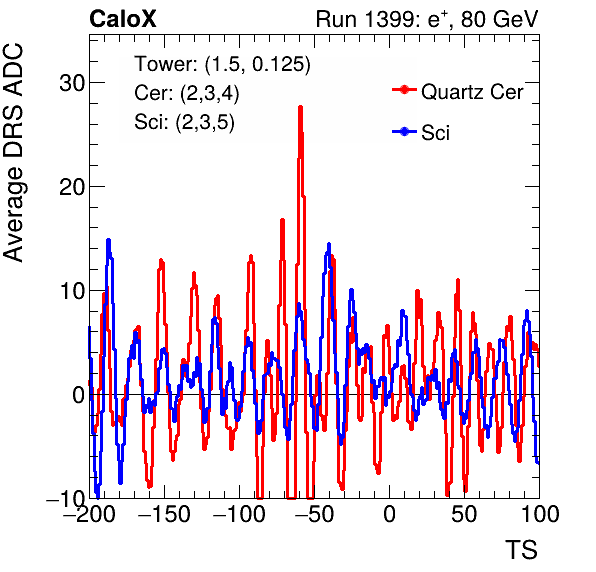 CaloX

Run 1399: $e^{+}$, 80 GeV

Tower: (1.5, 0.125)
Cer: (2,3,4)
Sci: (2,3,5)

Quartz Cer
Sci

Average DRS ADC

30
20
10
0
−10

−200 −150 −100 −50 0 50 100

TS